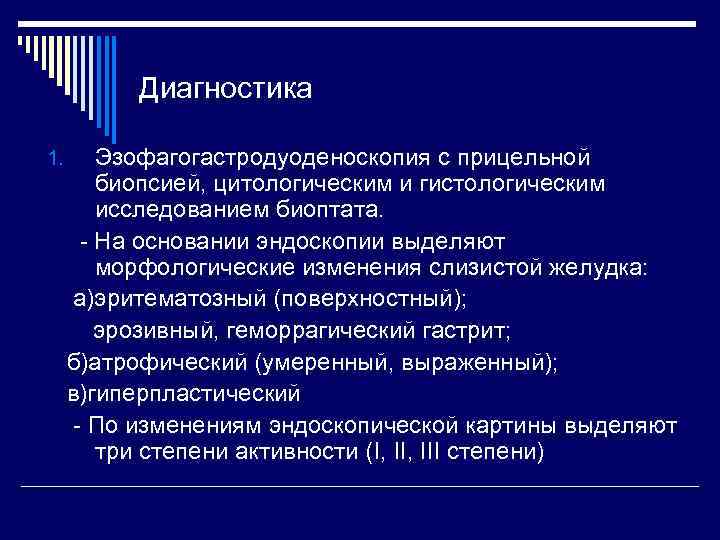 Диагностика

1. Эзофагогастродуоденоскопия с прицельной биопсией, цитологическим и гистологическим исследованием биоптата.

- На основании эндоскопии выделяют морфологические изменения слизистой желудка:

а)эритематозный (поверхностный);

эрозивный, геморрагический гастрит;

б)атрофический (умеренный, выраженный);

в)гиперпластический

- По изменениям эндоскопической картины выделяют три степени активности (I, II, III степени)